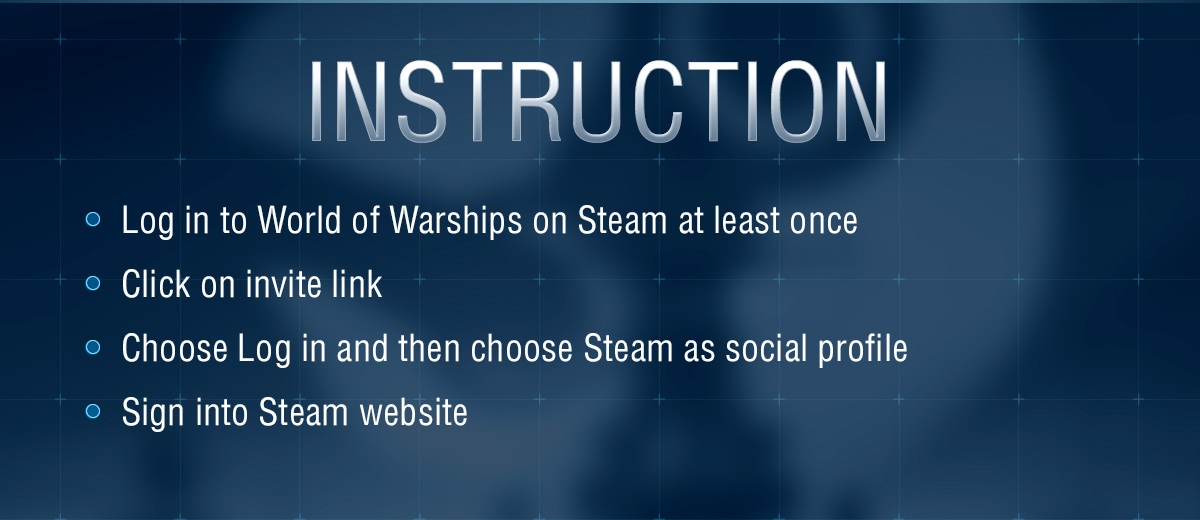 INSTRUCTION

- Log in to World of Warships on Steam at least once
- Click on invite link
- Choose Log in and then choose Steam as social profile
- Sign into Steam website